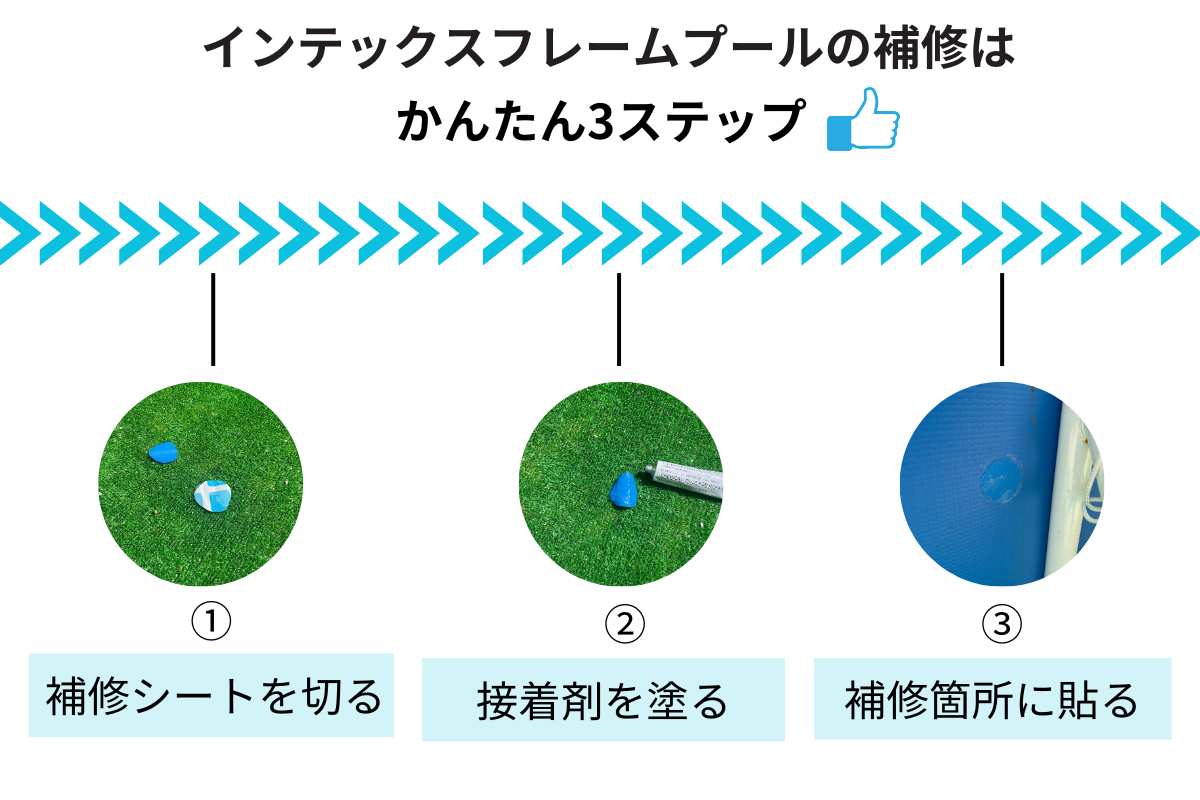 インテックスフレームプールの補修は
かんたん3ステップ

①
補修シートを切る

②
接着剤を塗る

③
補修箇所に貼る